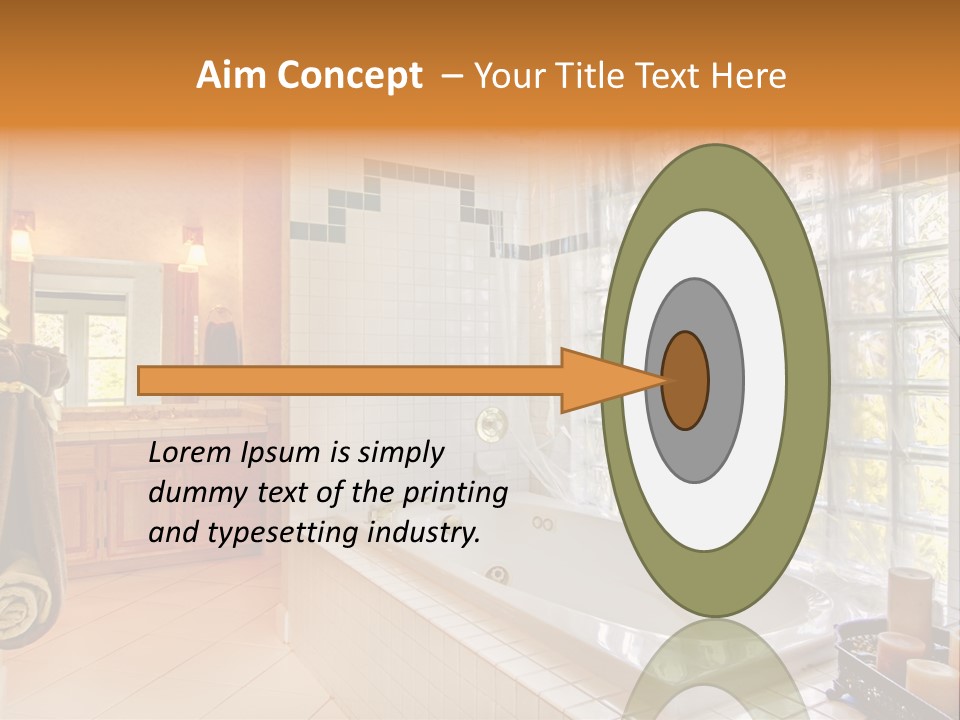 Aim Concept – Your Title Text Here

Lorem Ipsum is simply dummy text of the printing and typesetting industry.